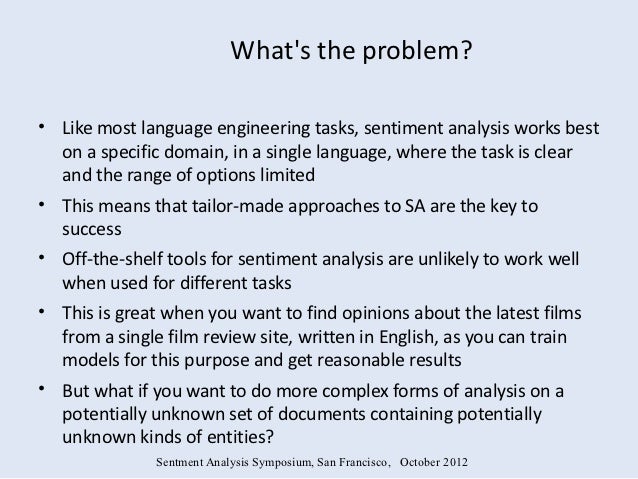 What's the problem?

• Like most language engineering tasks, sentiment analysis works best on a specific domain, in a single language, where the task is clear and the range of options limited

• This means that tailor-made approaches to SA are the key to success

• Off-the-shelf tools for sentiment analysis are unlikely to work well when used for different tasks

• This is great when you want to find opinions about the latest films from a single film review site, written in English, as you can train models for this purpose and get reasonable results

• But what if you want to do more complex forms of analysis on a potentially unknown set of documents containing potentially unknown kinds of entities?

Sentment Analysis Symposium, San Francisco, October 2012